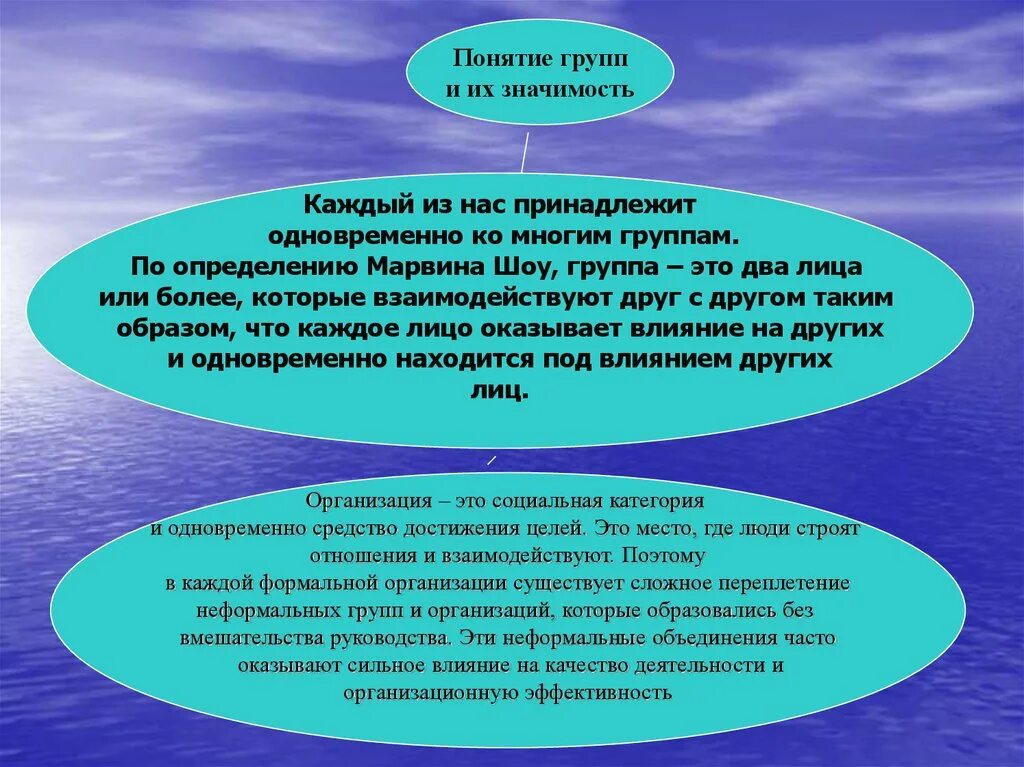 Понятие групп и их значимость

Каждый из нас принадлежит одновременно ко многим группам. По определению Марвина Шоу, группа – это два лица или более, которые взаимодействуют друг с другом таким образом, что каждое лицо оказывает влияние на других и одновременно находится под влиянием других лиц.

Организация – это социальная категория и одновременно средство достижения целей. Это место, где люди строят отношения и взаимодействуют. Поэтому в каждой формальной организации существует сложное переплетение неформальных групп и организаций, которые образовались без вмешательства руководства. Эти неформальные объединения часто оказывают сильное влияние на качество деятельности и организационную эффективность